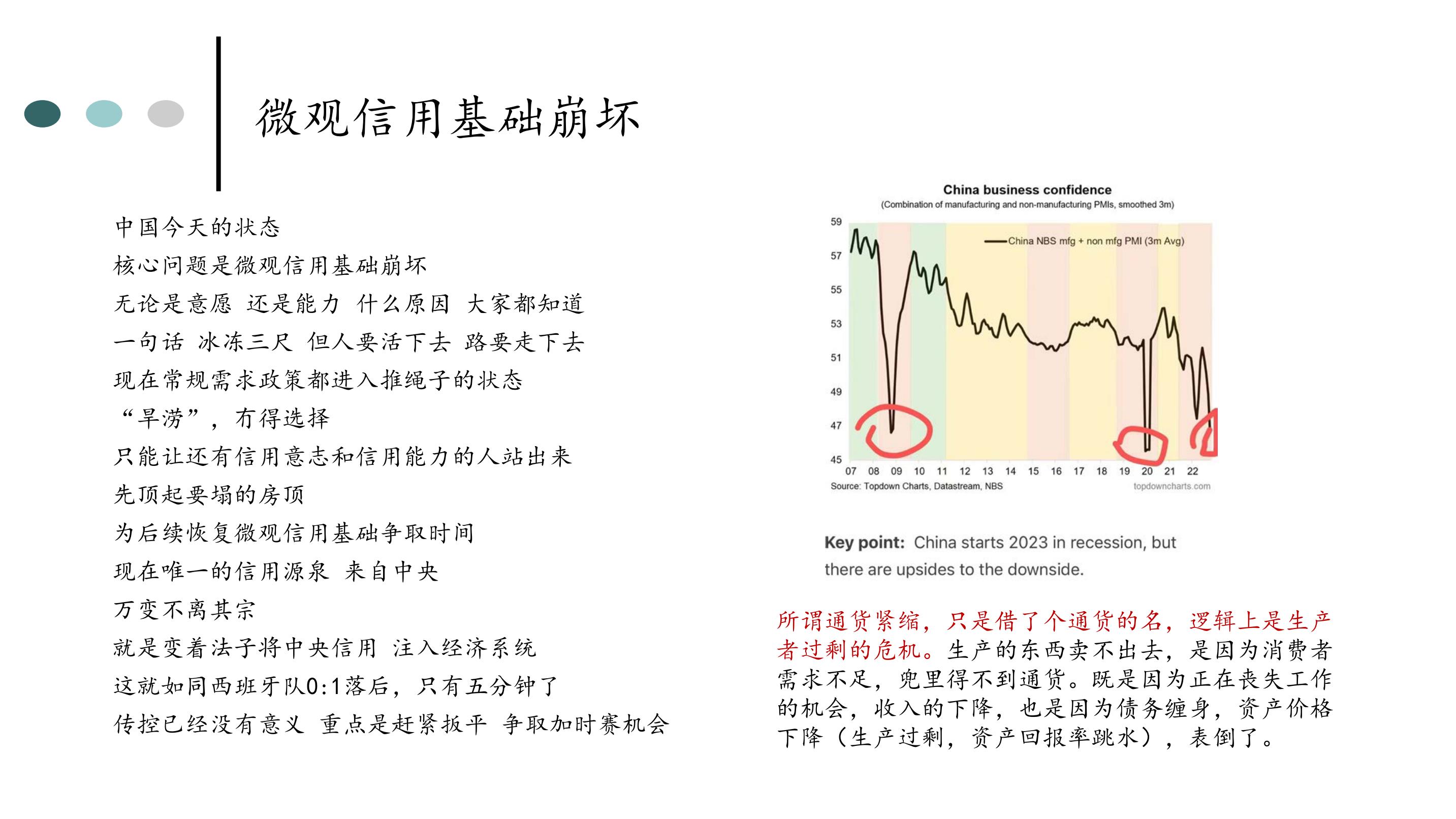 微观信用基础崩坏

中国今天的状态
核心问题是微观信用基础崩坏
无论是意愿 还是能力 什么原因 大家都知道
一句话 冰冻三尺 但人要活下去 路要走下去
现在常规需求政策都进入推绳子的状态
“旱涝”，有得选择
只能让还有信用意志和信用能力的人站出来
先顶起要塌的房顶
为后续恢复微观信用基础争取时间
现在唯一的信用源泉 来自中央
万变不离其宗
就是变着法子将中央信用 注入经济系统
这就如同西班牙队0:1落后，只有五分钟了
传控已经没有意义 重点是赶紧扳平 争取加时赛机会

China business confidence
(Combination of manufacturing and non-manufacturing PMIs, smoothed 3m)
China NBS mfg + non mfg PMI (3m Avg)
59
57
55
53
51
49
47
45
07 08 09 10 11 12 13 14 15 16 17 18 19 20 21 22
Source: Topdown Charts, Datastream, NBS
topdowncharts.com

Key point: China starts 2023 in recession, but there are upsides to the downside.

所谓通货紧缩，只是借了个通货的名，逻辑上是生产者过剩的危机。生产的东西卖不出去，是因为消费者需求不足，兜里得不到通货。既是因为正在丧失工作的机会，收入的下降，也是因为债务缠身，资产价格下降（生产过剩，资产回报率跳水），表倒了。